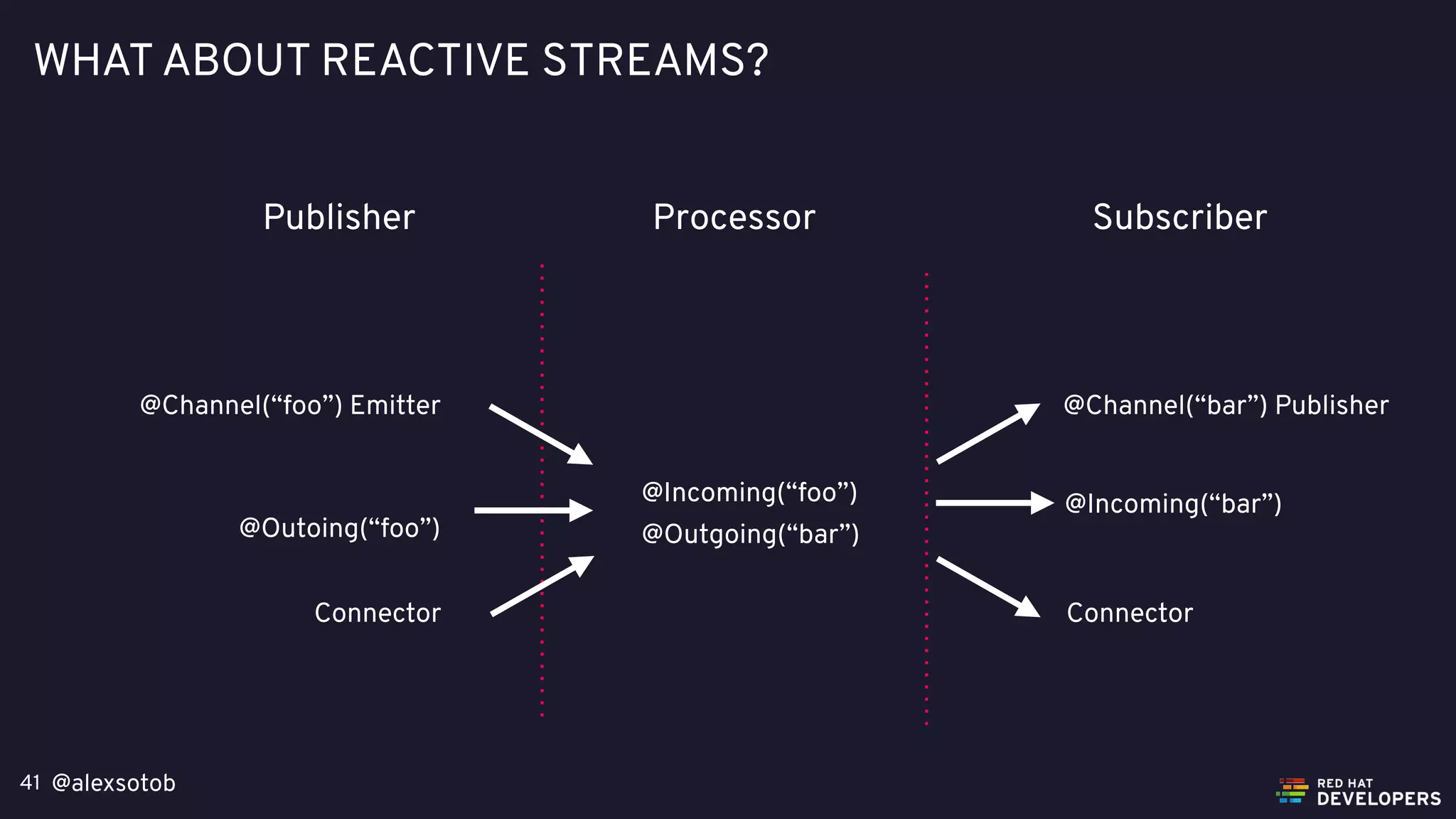 WHAT ABOUT REACTIVE STREAMS?

Publisher

Processor

Subscriber

@Channel(“foo”) Emitter

@Outoing(“foo”)

Connector

@Incoming(“foo”)
@Outgoing(“bar”)

@Channel(“bar”) Publisher

@Incoming(“bar”)

Connector

41 @alexsotob

RED HAT
DEVELOPERS